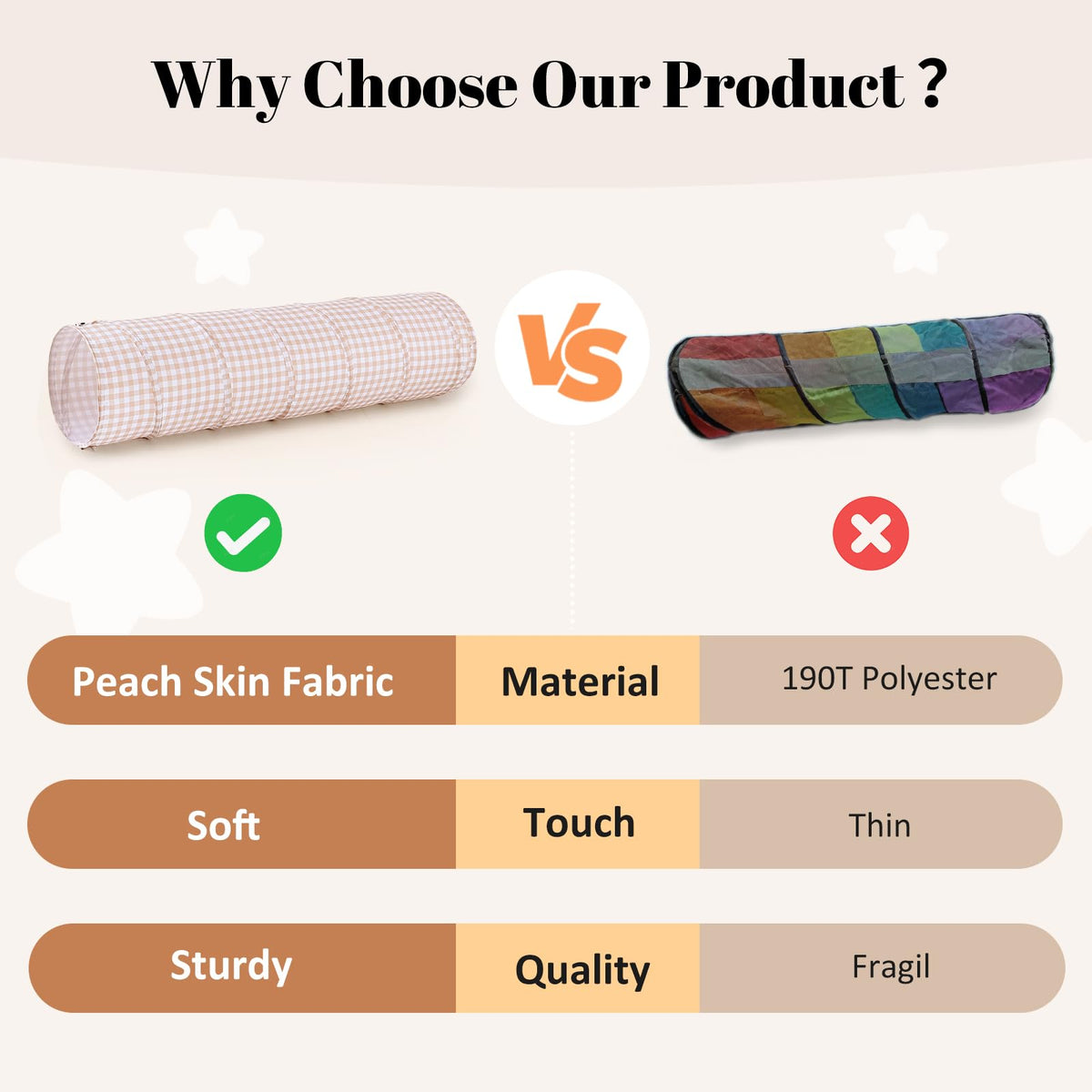 Why Choose Our Product ?

VS

| Peach Skin Fabric | Material | 190T Polyester |
|---|---|---|
| Soft | Touch | Thin |
| Sturdy | Quality | Fragil |